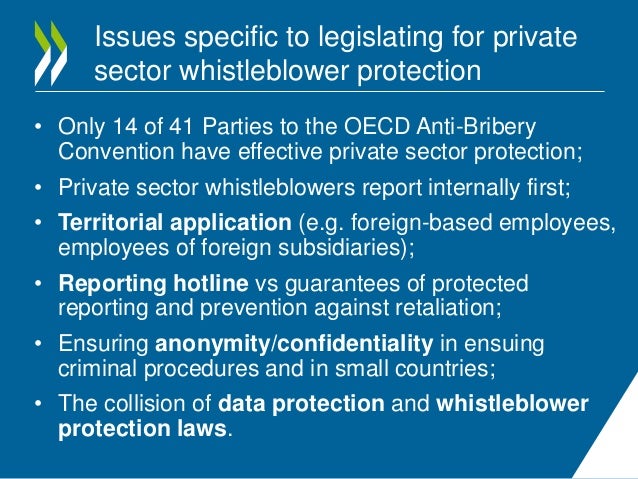 Issues specific to legislating for private sector whistleblower protection

• Only 14 of 41 Parties to the OECD Anti-Bribery Convention have effective private sector protection;

• Private sector whistleblowers report internally first;

• Territorial application (e.g. foreign-based employees, employees of foreign subsidiaries);

• Reporting hotline vs guarantees of protected reporting and prevention against retaliation;

• Ensuring anonymity/confidentiality in ensuing criminal procedures and in small countries;

• The collision of data protection and whistleblower protection laws.